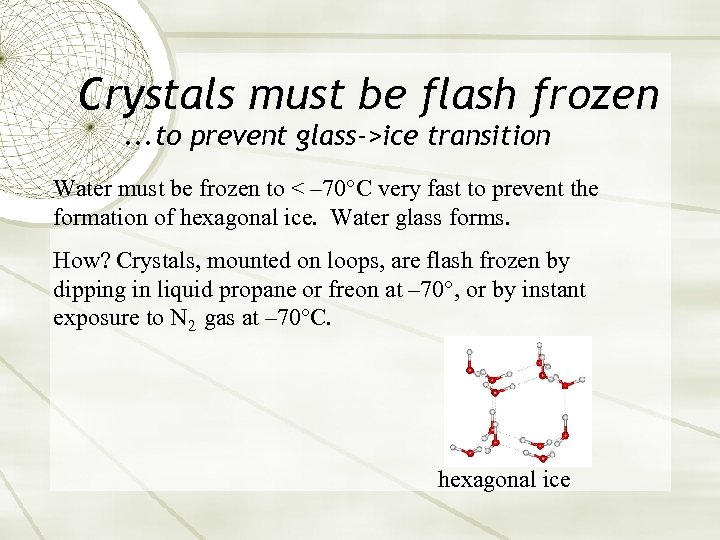 Crystals must be flash frozen
...to prevent glass->ice transition

Water must be frozen to < –70°C very fast to prevent the formation of hexagonal ice. Water glass forms.

How? Crystals, mounted on loops, are flash frozen by dipping in liquid propane or freon at –70°, or by instant exposure to $N_2$ gas at –70°C.

hexagonal ice